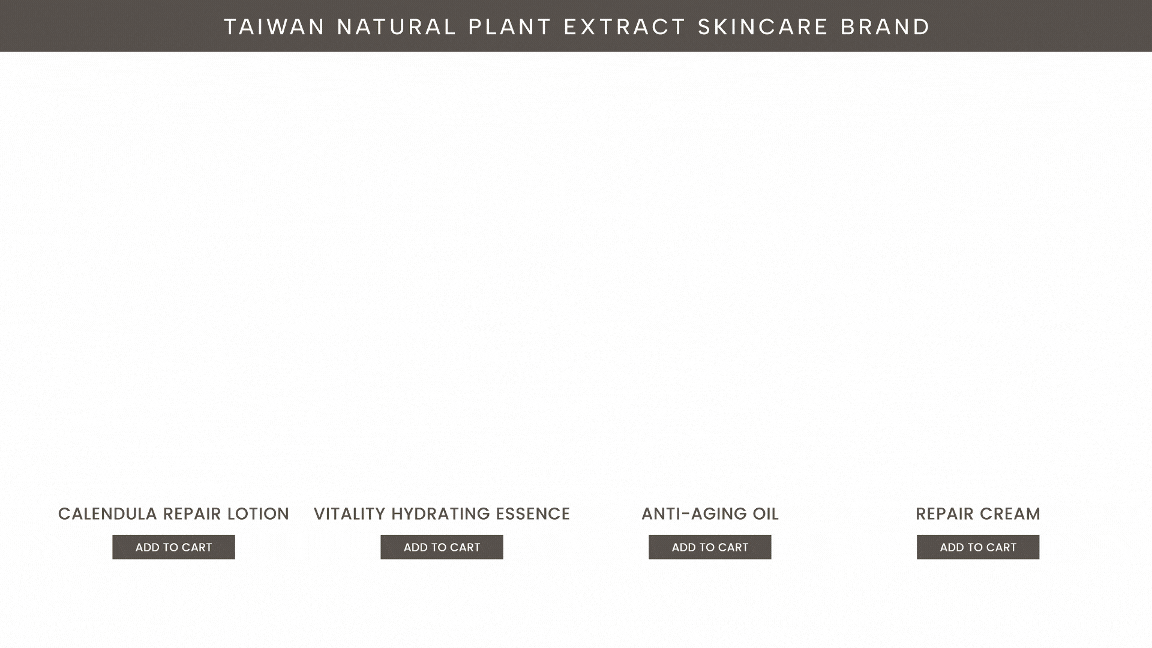 TAIWAN NATURAL PLANT EXTRACT SKINCARE BRAND

CALENDULA REPAIR LOTION
ADD TO CART

VITALITY HYDRATING ESSENCE
ADD TO CART

ANTI-AGING OIL
ADD TO CART

REPAIR CREAM
ADD TO CART